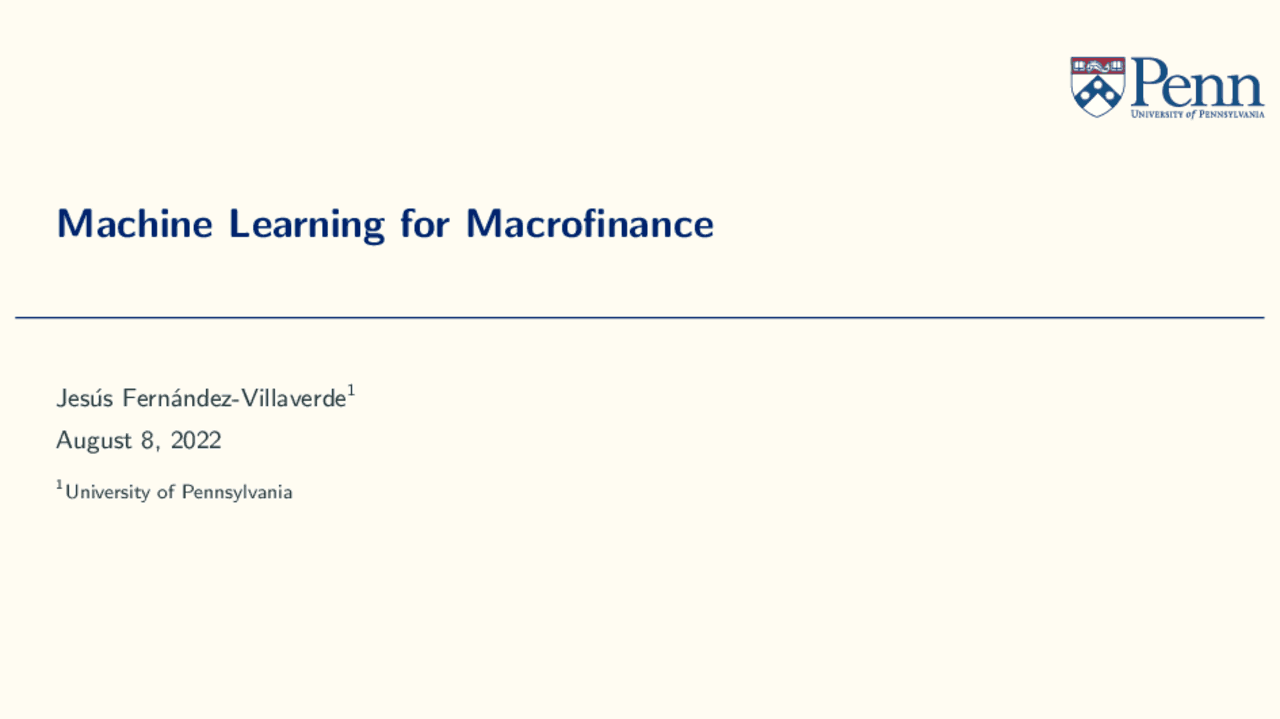 Penn
UNIVERSITY of PENNSYLVANIA

Machine Learning for Macrofinance

Jesús Fernández-Villaverde$^1$

August 8, 2022

$^1$University of Pennsylvania